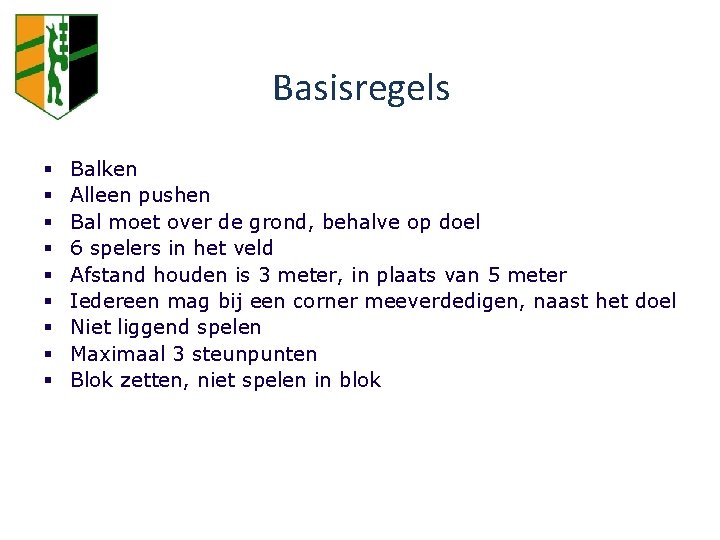 Basisregels

• Balken
• Alleen pushen
• Bal moet over de grond, behalve op doel
• 6 spelers in het veld
• Afstand houden is 3 meter, in plaats van 5 meter
• Iedereen mag bij een corner meeverdedigen, naast het doel
• Niet liggend spelen
• Maximaal 3 steunpunten
• Blok zetten, niet spelen in blok